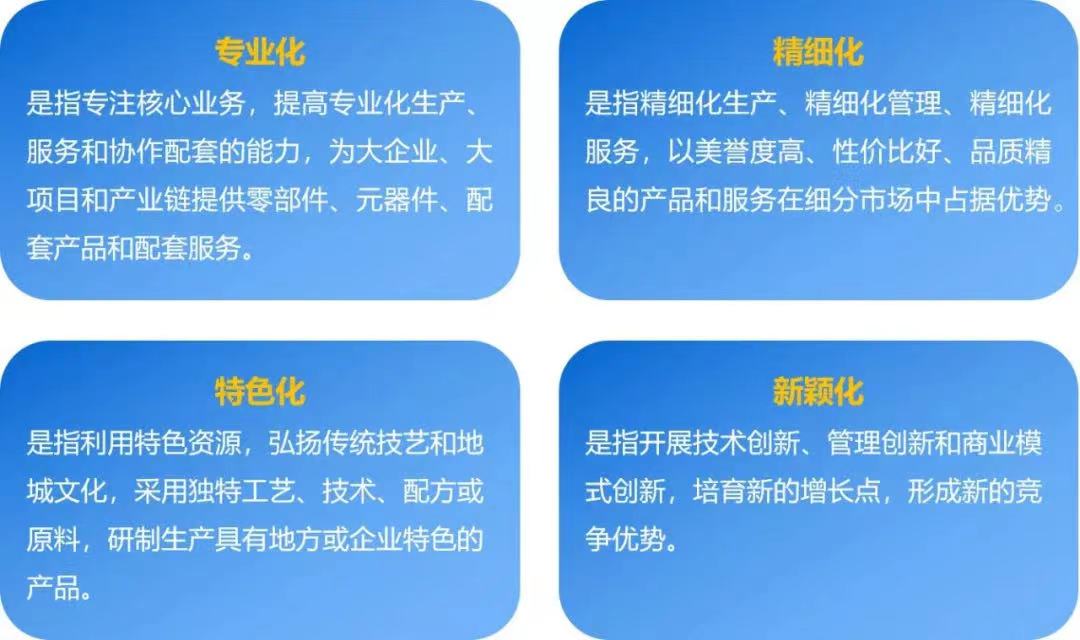 专业化

是指专注核心业务，提高专业化生产、服务和协作配套的能力，为大企业、大项目和产业链提供零部件、元器件、配套产品和配套服务。

精细化

是指精细化生产、精细化管理、精细化服务，以美誉度高、性价比好、品质精良的产品和服务在细分市场中占据优势。

特色化

是指利用特色资源，弘扬传统技艺和地域文化，采用独特工艺、技术、配方或原料，研制生产具有地方或企业特色的产品。

新颖化

是指开展技术创新、管理创新和商业模式创新，培育新的增长点，形成新的竞争优势。